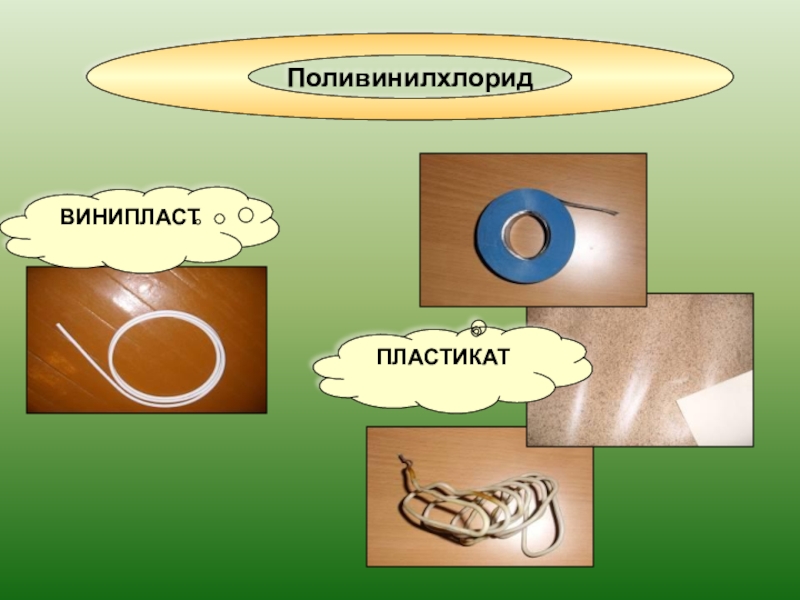 Поливинилхлорид

ВИНИПЛАСТ

ПЛАСТИКАТ